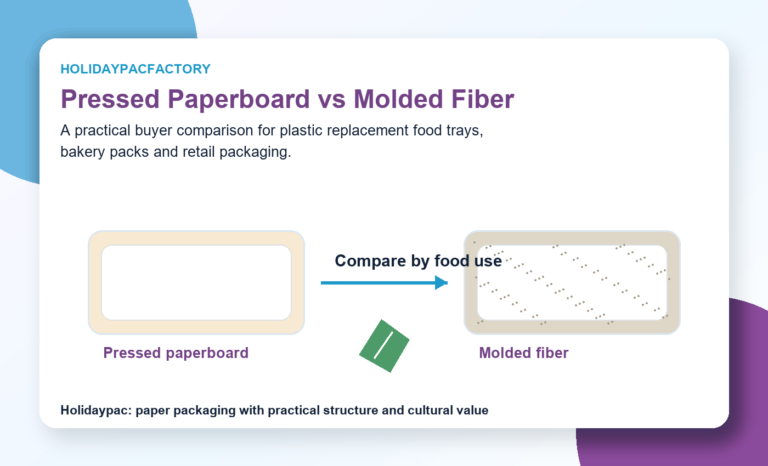 HOLIDAYPACFACTORY

Pressed Paperboard vs Molded Fiber

A practical buyer comparison for plastic replacement food trays, bakery packs and retail packaging.

Compare by food use

Pressed paperboard

Molded fiber

Holidaypac: paper packaging with practical structure and cultural value